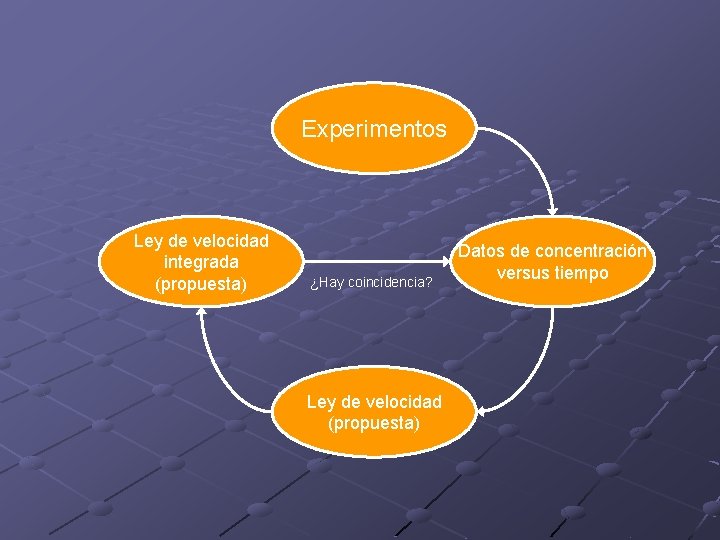 Experimentos

Ley de velocidad integrada (propuesta)

¿Hay coincidencia?

Datos de concentración versus tiempo

Ley de velocidad (propuesta)